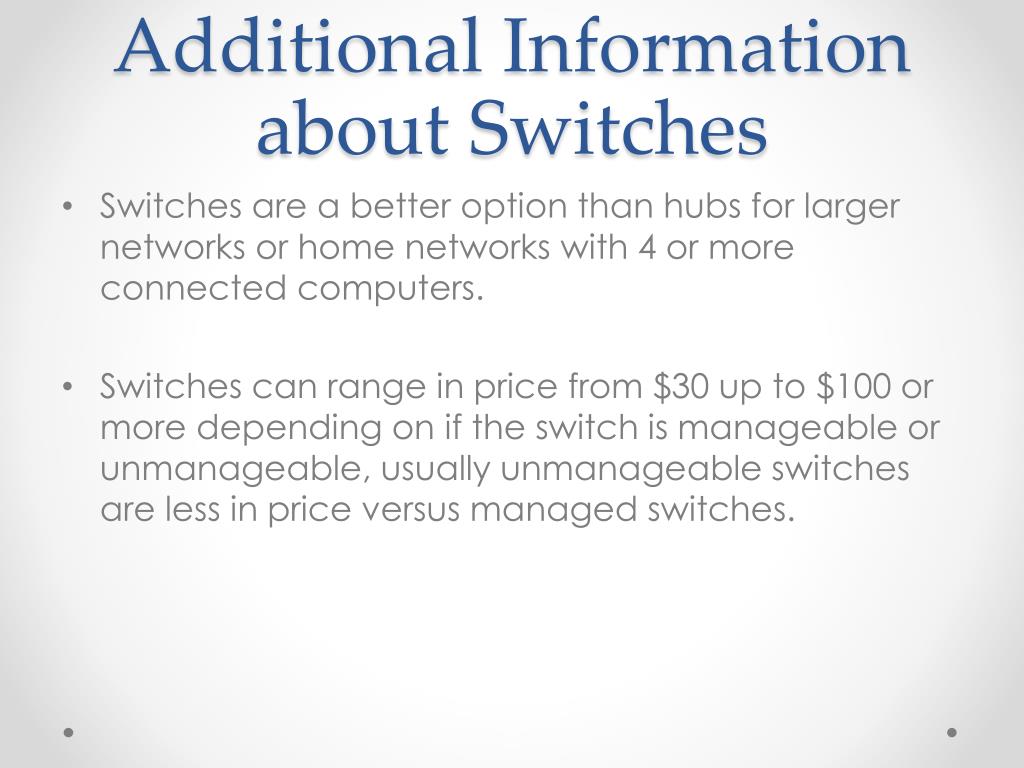 Additional Information about Switches

• Switches are a better option than hubs for larger networks or home networks with 4 or more connected computers.

• Switches can range in price from \$30 up to \$100 or more depending on if the switch is manageable or unmanageable, usually unmanageable switches are less in price versus managed switches.